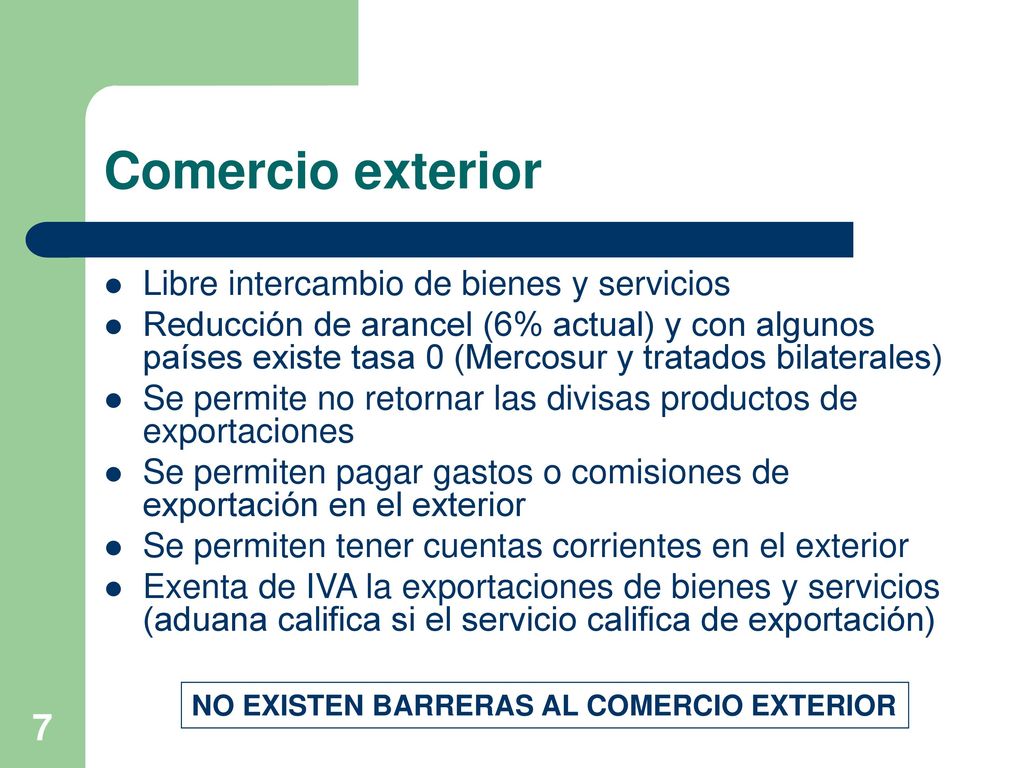 Comercio exterior

- Libre intercambio de bienes y servicios
- Reducción de arancel (6% actual) y con algunos países existe tasa 0 (Mercosur y tratados bilaterales)
- Se permite no retornar las divisas productos de exportaciones
- Se permiten pagar gastos o comisiones de exportación en el exterior
- Se permiten tener cuentas corrientes en el exterior
- Exenta de IVA la exportaciones de bienes y servicios (aduana califica si el servicio califica de exportación)

NO EXISTEN BARRERAS AL COMERCIO EXTERIOR

7